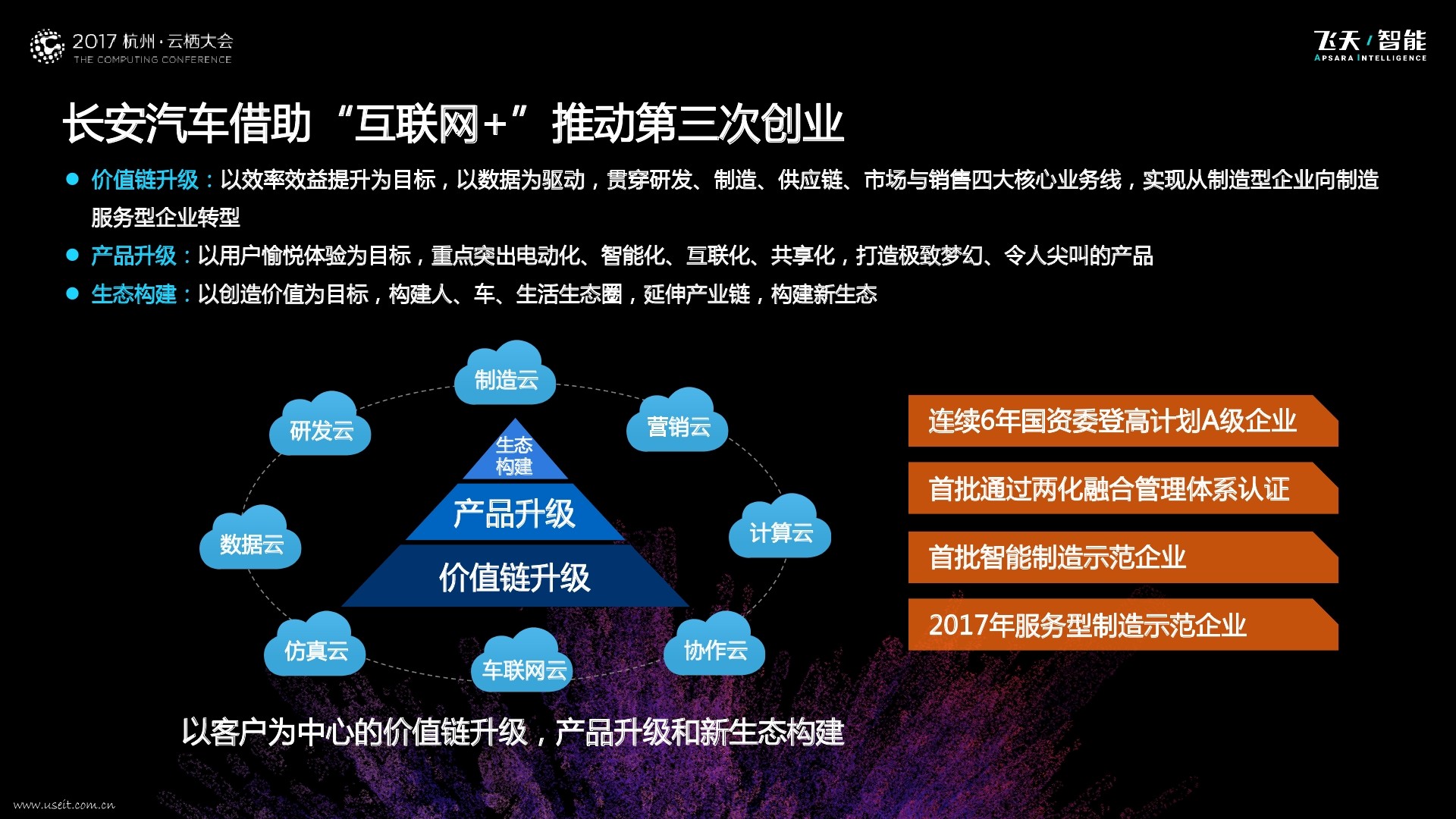 2017 杭州·云栖大会
THE COMPUTING CONFERENCE

飞天 / 智能
APSARA INTELLIGENCE

长安汽车借助“互联网+”推动第三次创业

● 价值链升级：以效率效益提升为目标，以数据为驱动，贯穿研发、制造、供应链、市场与销售四大核心业务线，实现从制造型企业向制造服务型企业转型

● 产品升级：以用户愉悦体验为目标，重点突出电动化、智能化、互联化、共享化，打造极致梦幻、令人尖叫的产品

● 生态构建：以创造价值为目标，构建人、车、生活生态圈，延伸产业链，构建新生态

制造云
研发云
营销云
生态构建
产品升级
数据云
计算云
价值链升级
仿真云
车联网云
协作云

连续6年国资委登高计划A级企业
首批通过两化融合管理体系认证
首批智能制造示范企业
2017年服务型制造示范企业

以客户为中心的价值链升级，产品升级和新生态构建

www.useit.com.cn